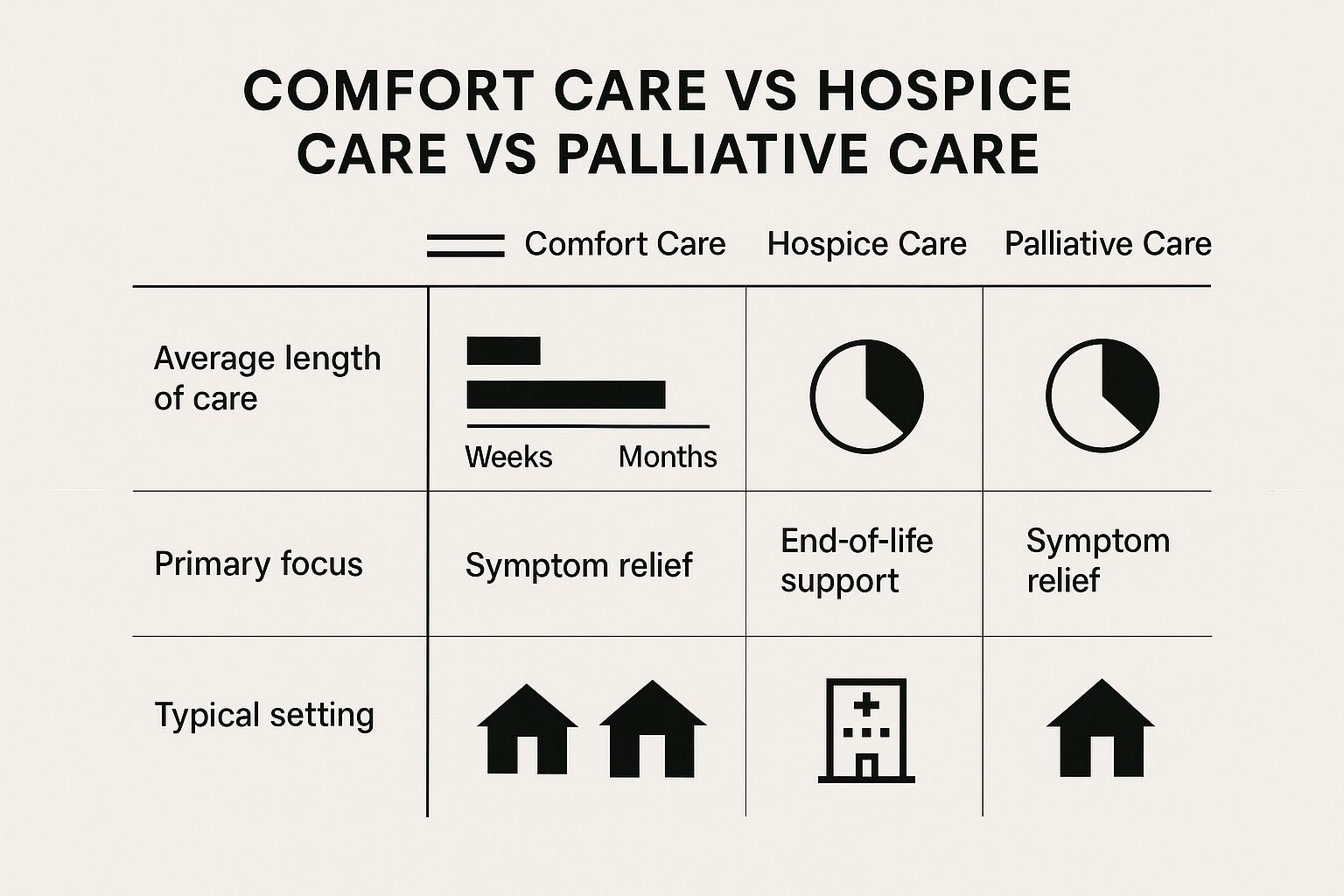 COMFORT CARE VS HOSPICE CARE VS PALLIATIVE CARE

| | Comfort Care | Hospice Care | Palliative Care |
|---|---|---|---|
| Average length of care | Weeks Months | | |
| Primary focus | Symptom relief | End-of-life support | Symptom relief |
| Typical setting | | | |